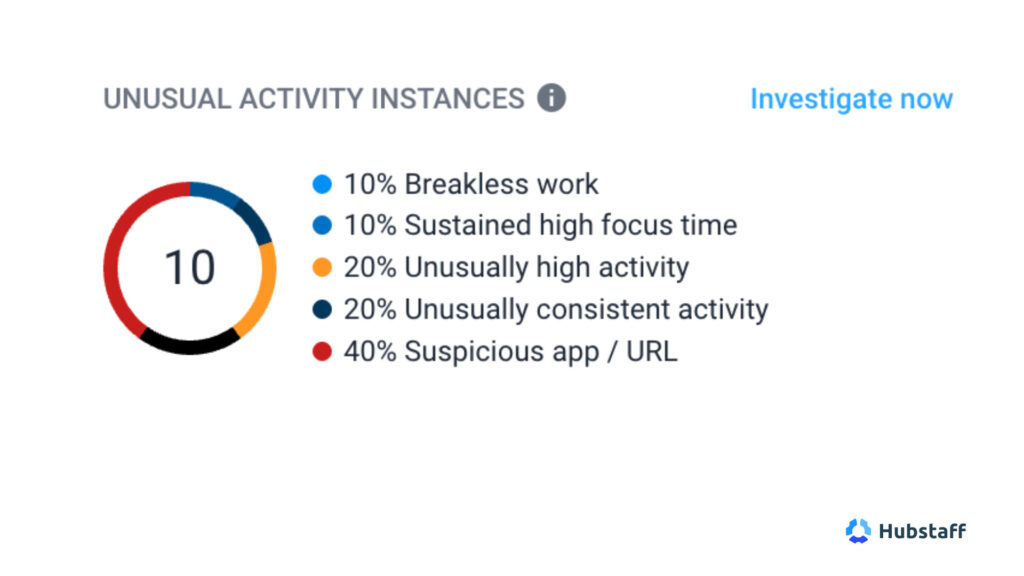 UNUSUAL ACTIVITY INSTANCES

Investigate now

10

10% Breakless work
10% Sustained high focus time
20% Unusually high activity
20% Unusually consistent activity
40% Suspicious app / URL

Hubstaff